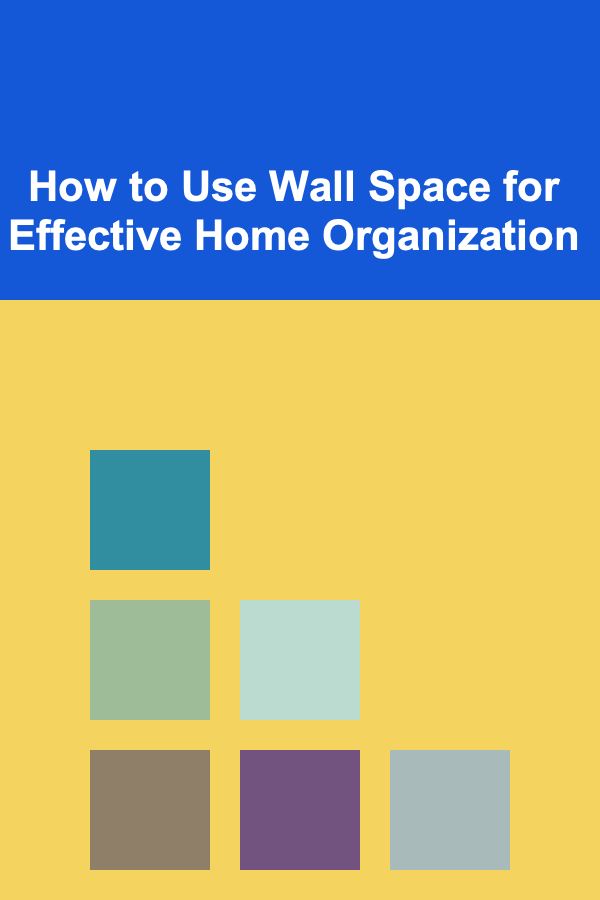 How to Use Wall Space for Effective Home Organization